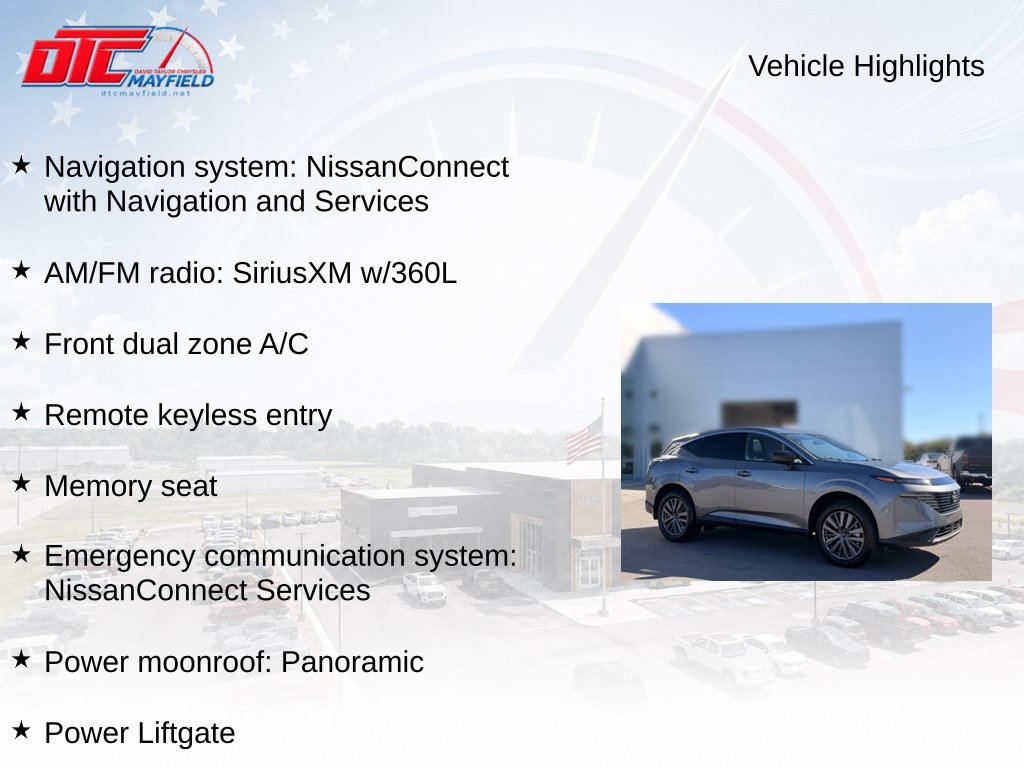 DTC
DAVID TAYLOR CHRYSLER
MAYFIELD
dtcmayfield.net

Vehicle Highlights

★ Navigation system: NissanConnect with Navigation and Services

★ AM/FM radio: SiriusXM w/360L

★ Front dual zone A/C

★ Remote keyless entry

★ Memory seat

★ Emergency communication system: NissanConnect Services

★ Power moonroof: Panoramic

★ Power Liftgate